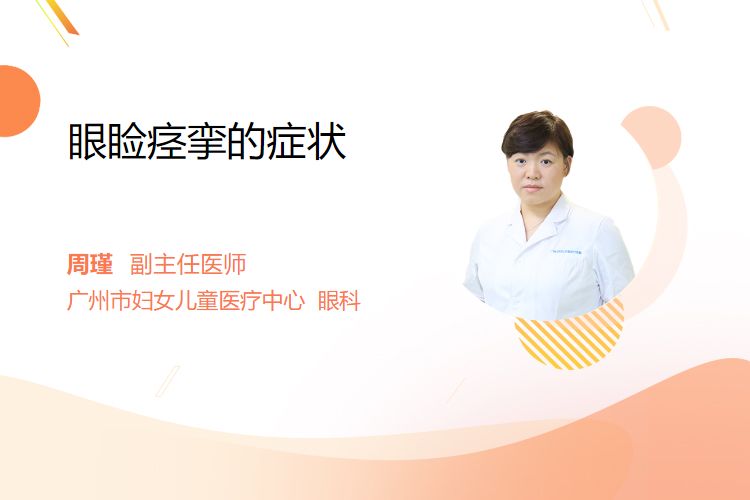 眼睑痉挛的症状

周瑾 副主任医师
广州市妇女儿童医疗中心 眼科